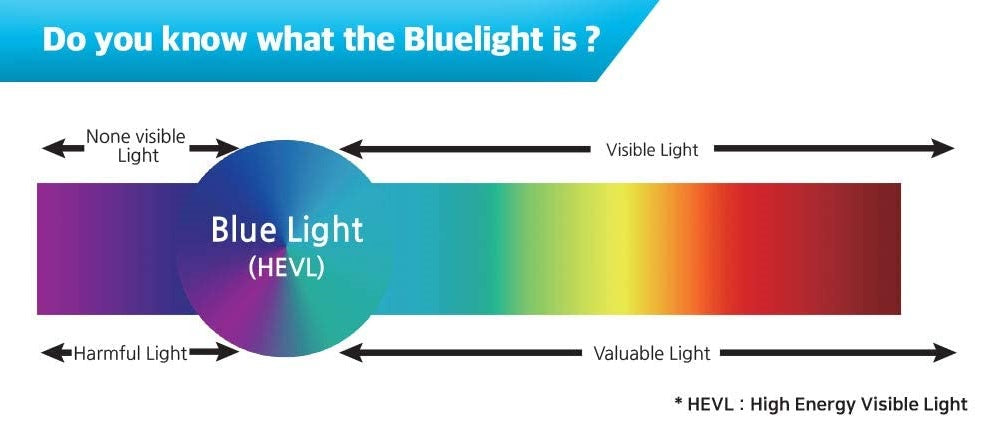 Do you know what the Bluelight is ?

None visible Light

Visible Light

Blue Light
(HEVL)

Harmful Light

Valuable Light

* HEVL : High Energy Visible Light